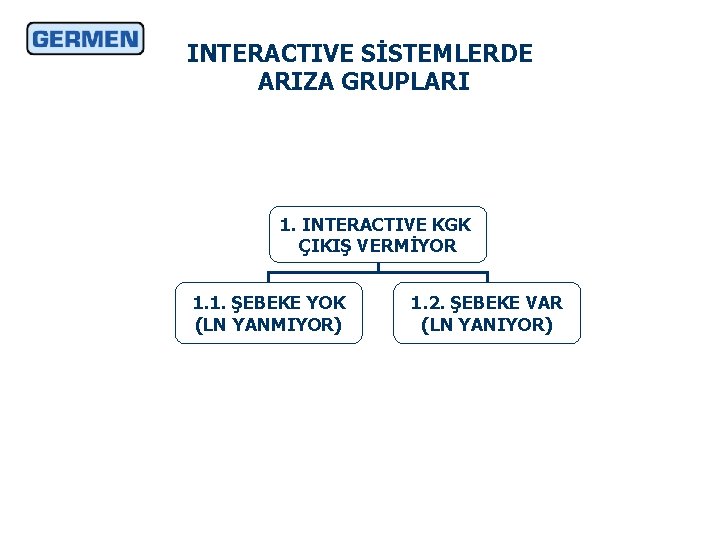 GERMEN

INTERACTIVE SİSTEMLERDE ARIZA GRUPLARI

1. INTERACTIVE KGK ÇIKIŞ VERMİYOR

1.1. ŞEBEKE YOK (LN YANMIYOR)

1.2. ŞEBEKE VAR (LN YANIYOR)